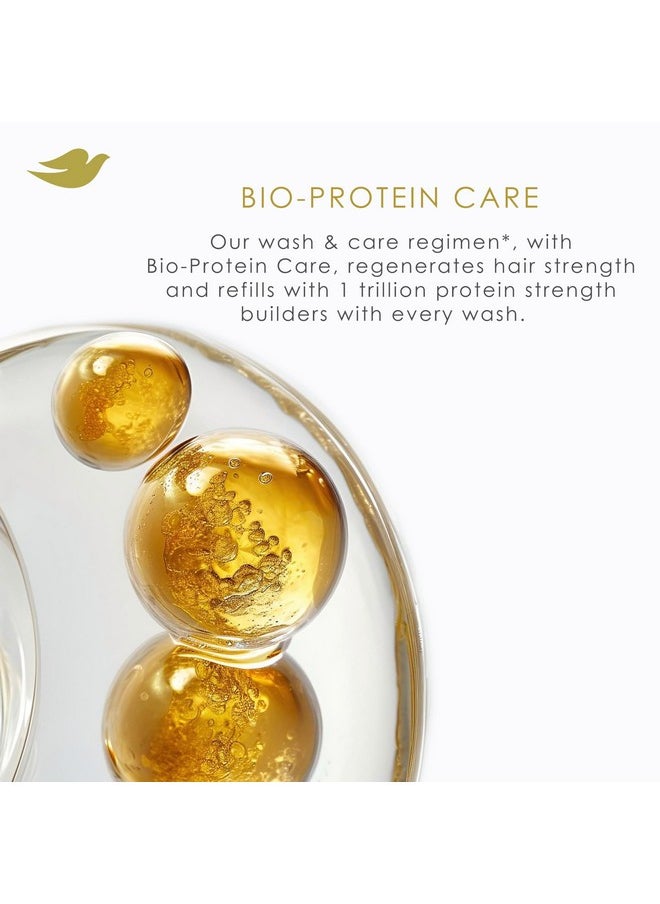 BIO-PROTEIN CARE

Our wash & care regimen*, with Bio-Protein Care, regenerates hair strength and refills with 1 trillion protein strength builders with every wash.